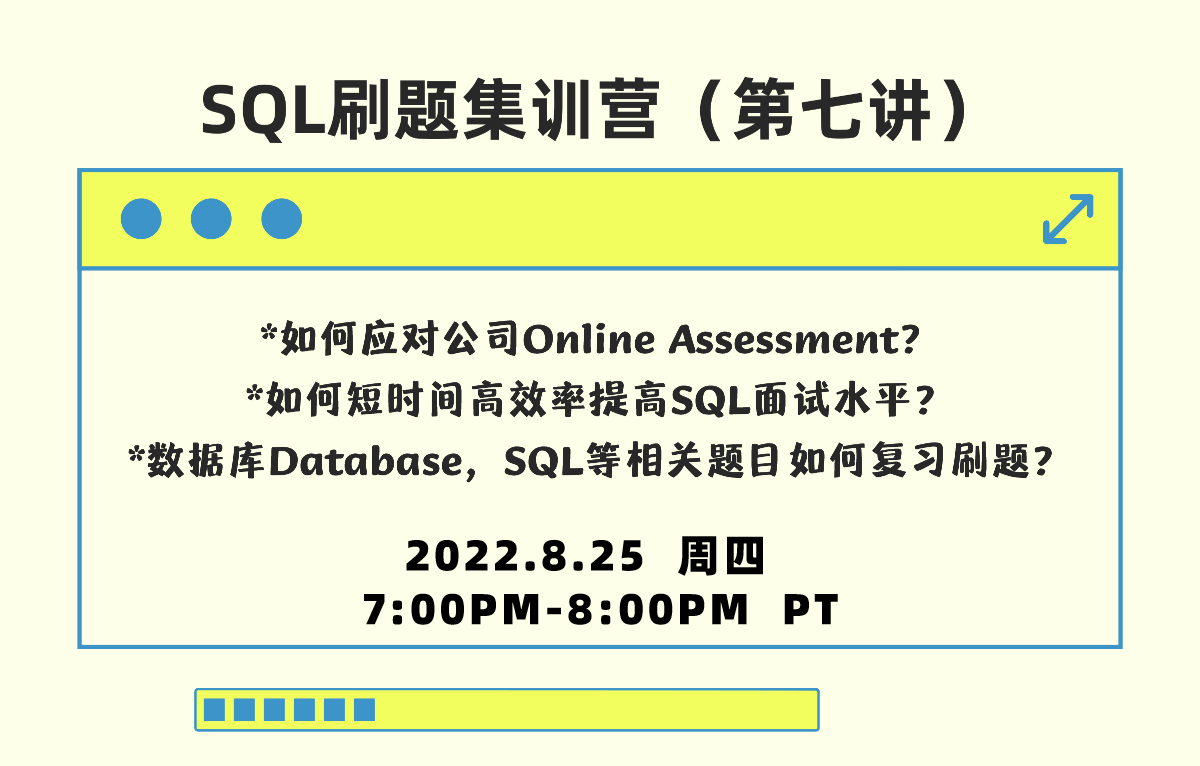 SQL刷题集训营（第七讲）

*如何应对公司Online Assessment?
*如何短时间高效率提高SQL面试水平?
*数据库Database，SQL等相关题目如何复习刷题?

2022.8.25 周四
7:00PM-8:00PM PT